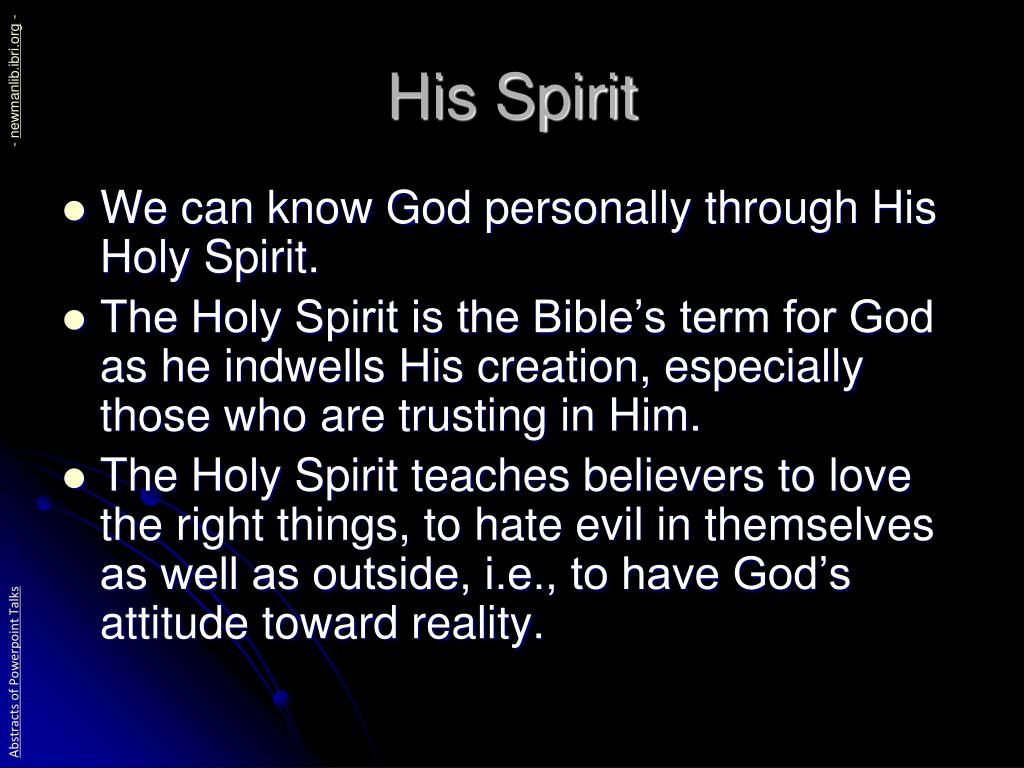 - newmanlib.ibri.org -

His Spirit

- We can know God personally through His Holy Spirit.
- The Holy Spirit is the Bible’s term for God as he indwells His creation, especially those who are trusting in Him.
- The Holy Spirit teaches believers to love the right things, to hate evil in themselves as well as outside, i.e., to have God’s attitude toward reality.

Abstracts of Powerpoint Talks